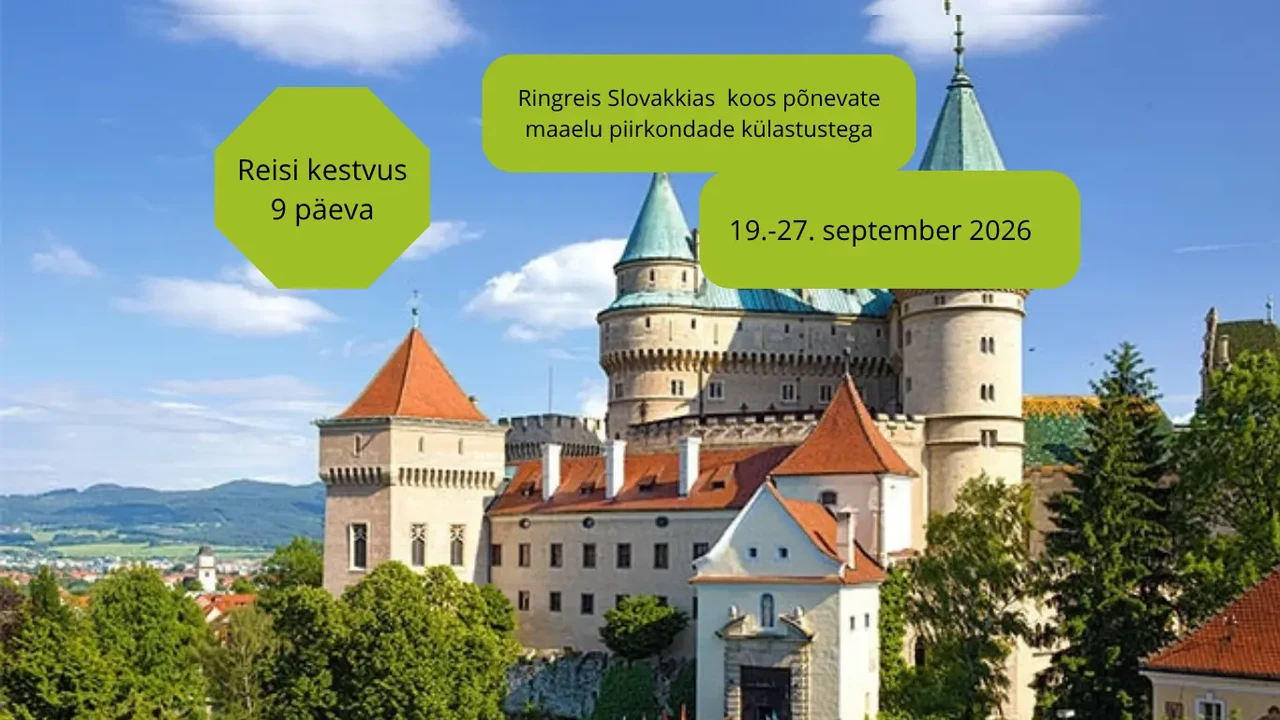 Reisi kestvus 9 päeva

Ringreis Slovakkias koos põnevate maaelu piirkondade külastustega

19.-27. september 2026